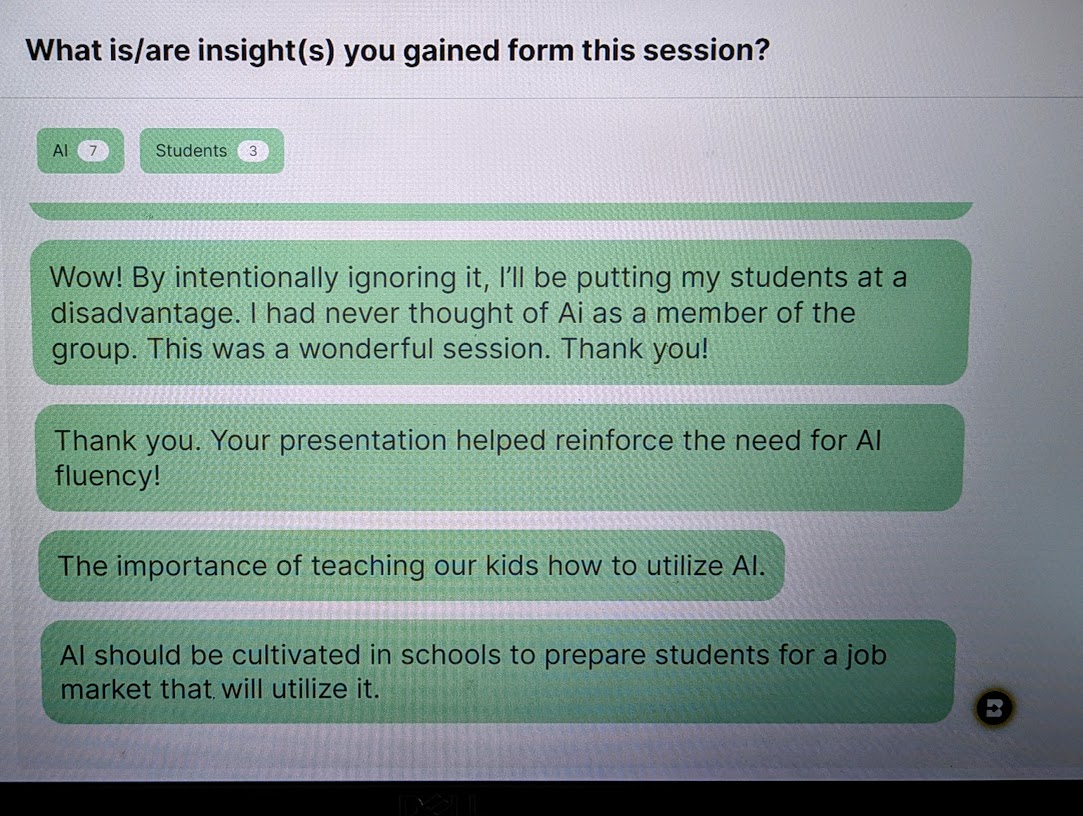 What is/are insight(s) you gained form this session?

AI 7

Students 3

Wow! By intentionally ignoring it, I'll be putting my students at a disadvantage. I had never thought of Ai as a member of the group. This was a wonderful session. Thank you!

Thank you. Your presentation helped reinforce the need for AI fluency!

The importance of teaching our kids how to utilize AI.

AI should be cultivated in schools to prepare students for a job market that will utilize it.